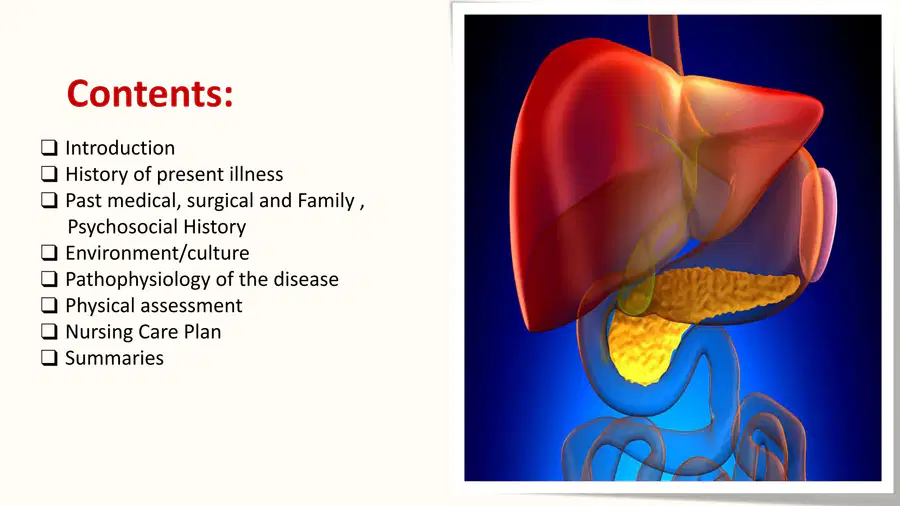 Contents:

☐ Introduction
☐ History of present illness
☐ Past medical, surgical and Family , Psychosocial History
☐ Environment/culture
☐ Pathophysiology of the disease
☐ Physical assessment
☐ Nursing Care Plan
☐ Summaries